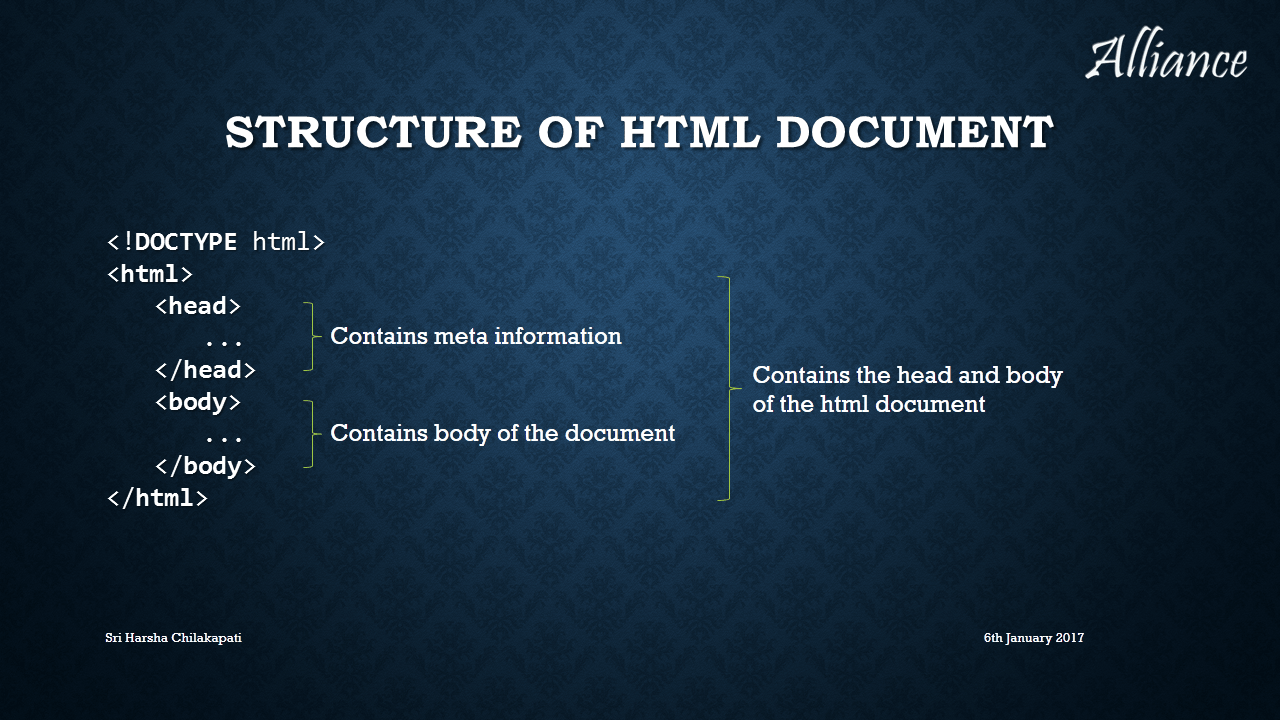 Alliance

STRUCTURE OF HTML DOCUMENT

<!DOCTYPE html>
<html>
<head>
...
</head>
<body>
...
</body>
</html>

Contains meta information

Contains body of the document

Contains the head and body of the html document

Sri Harsha Chilakapati

6th January 2017